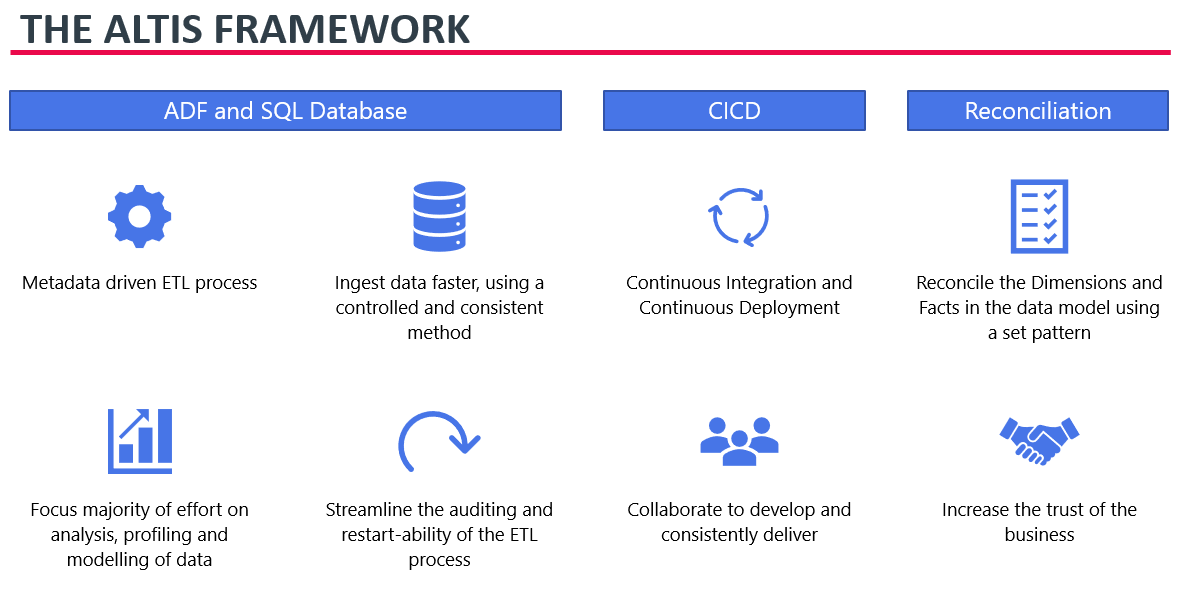 THE ALTIS FRAMEWORK

ADF and SQL Database

Metadata driven ETL process

Ingest data faster, using a controlled and consistent method

Focus majority of effort on analysis, profiling and modelling of data

Streamline the auditing and restart-ability of the ETL process

CICD

Continuous Integration and Continuous Deployment

Collaborate to develop and consistently deliver

Reconciliation

Reconcile the Dimensions and Facts in the data model using a set pattern

Increase the trust of the business